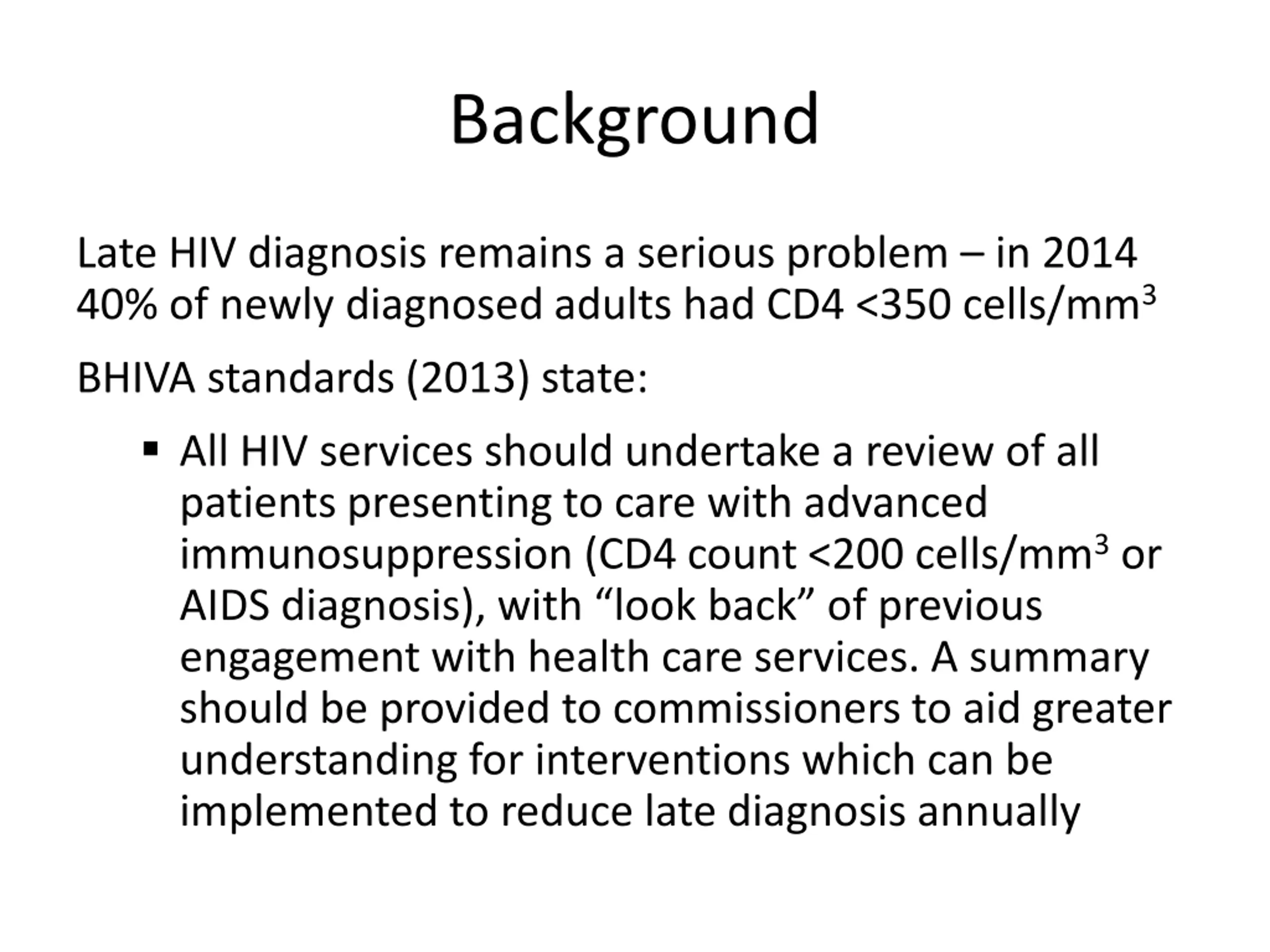 Background

Late HIV diagnosis remains a serious problem – in 2014 40% of newly diagnosed adults had CD4 <350 cells/mm$^3$

BHIVA standards (2013) state:

▪ All HIV services should undertake a review of all patients presenting to care with advanced immunosuppression (CD4 count <200 cells/mm$^3$ or AIDS diagnosis), with “look back” of previous engagement with health care services. A summary should be provided to commissioners to aid greater understanding for interventions which can be implemented to reduce late diagnosis annually